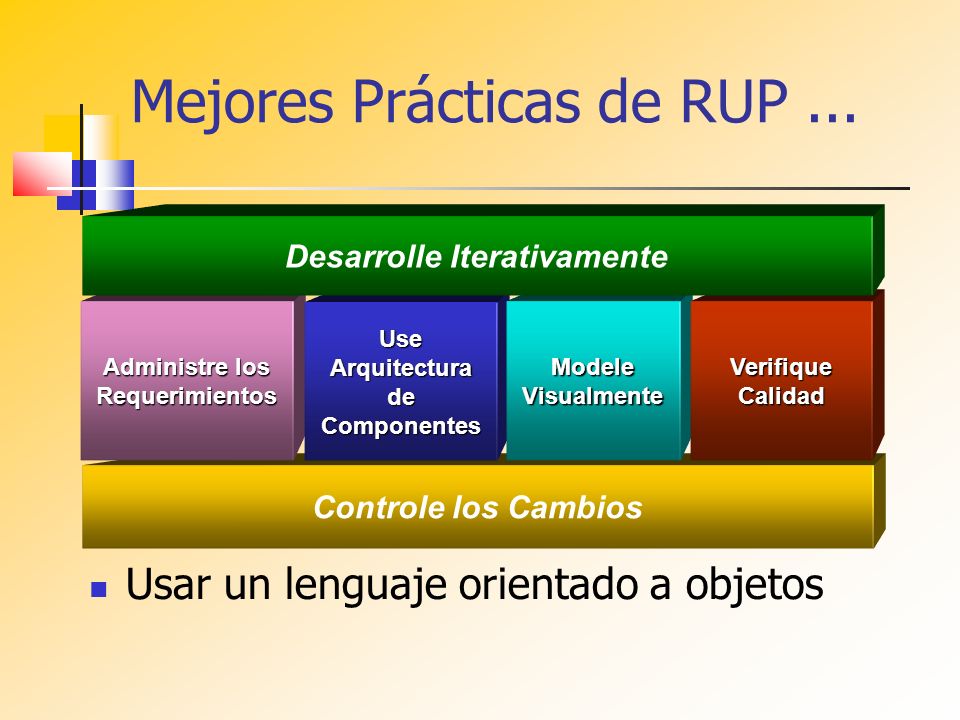 Mejores Prácticas de RUP ...

Desarrolle Iterativamente

Administre los Requerimientos

Use Arquitectura de Componentes

Modele Visualmente

Verifique Calidad

Controle los Cambios

Usar un lenguaje orientado a objetos